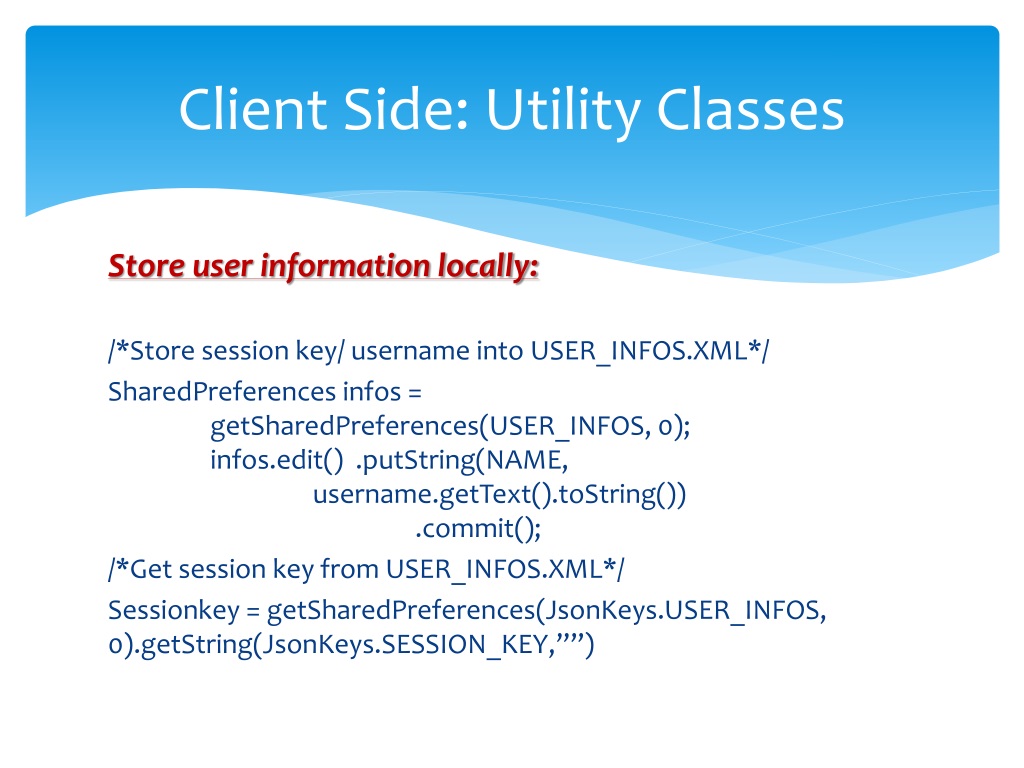 Client Side: Utility Classes

Store user information locally:

/*Store session key/ username into USER_INFOS.XML*/
SharedPreferences infos =
getSharedPreferences(USER_INFOS, 0);
infos.edit() .putString(NAME,
username.getText().toString())
.commit();
/*Get session key from USER_INFOS.XML*/
Sessionkey = getSharedPreferences(JsonKeys.USER_INFOS, 0).getString(JsonKeys.SESSION_KEY,””)